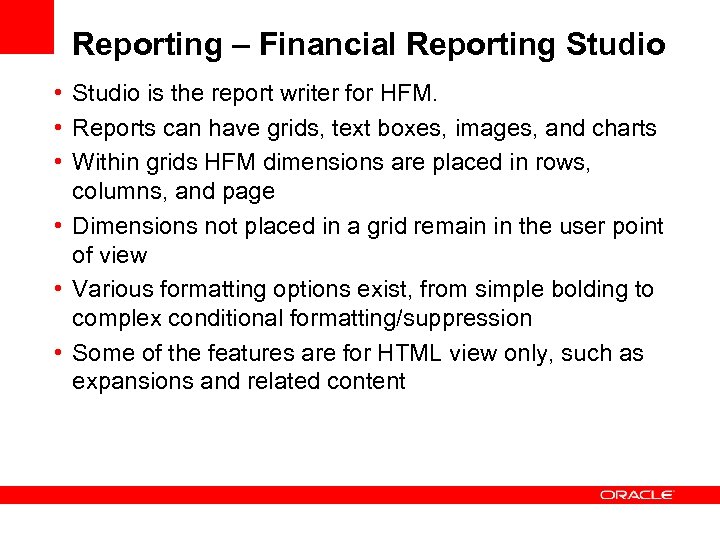 Reporting – Financial Reporting Studio

• Studio is the report writer for HFM.
• Reports can have grids, text boxes, images, and charts
• Within grids HFM dimensions are placed in rows, columns, and page
• Dimensions not placed in a grid remain in the user point of view
• Various formatting options exist, from simple bolding to complex conditional formatting/suppression
• Some of the features are for HTML view only, such as expansions and related content

ORACLE